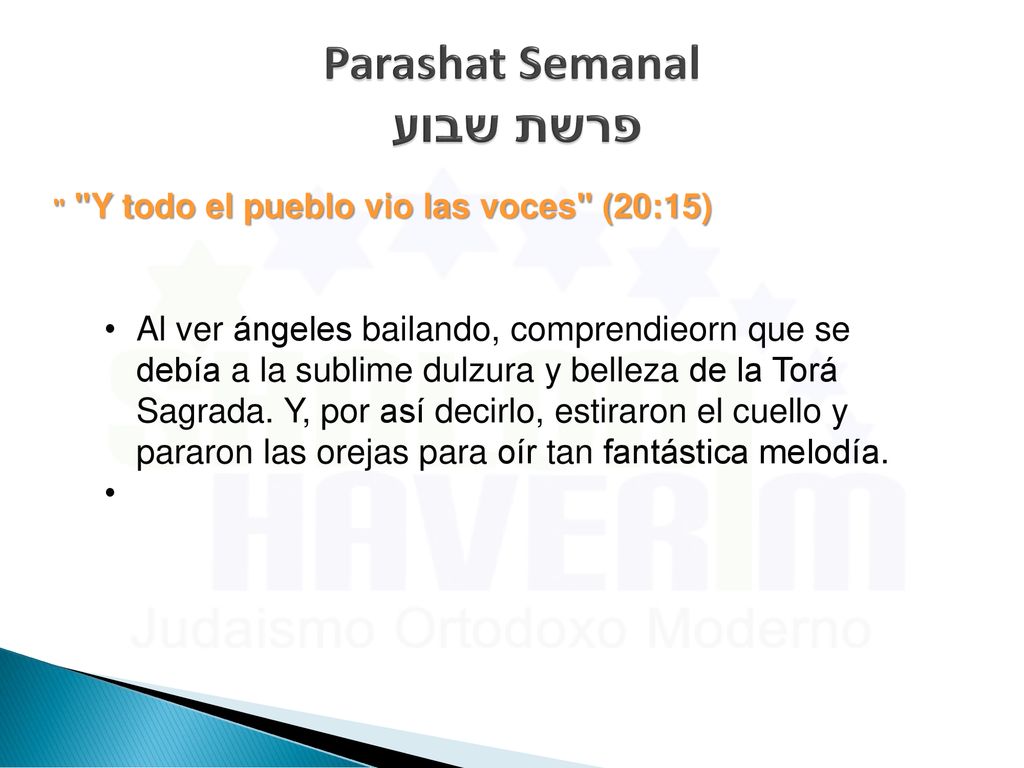 Parashat Semanal
פרשת שבוע

" "Y todo el pueblo vio las voces" (20:15)

• Al ver ángeles bailando, comprendieorn que se debía a la sublime dulzura y belleza de la Torá Sagrada. Y, por así decirlo, estiraron el cuello y pararon las orejas para oír tan fantástica melodía.
•

HAVERIM
Judaismo Ortodoxo Moderno